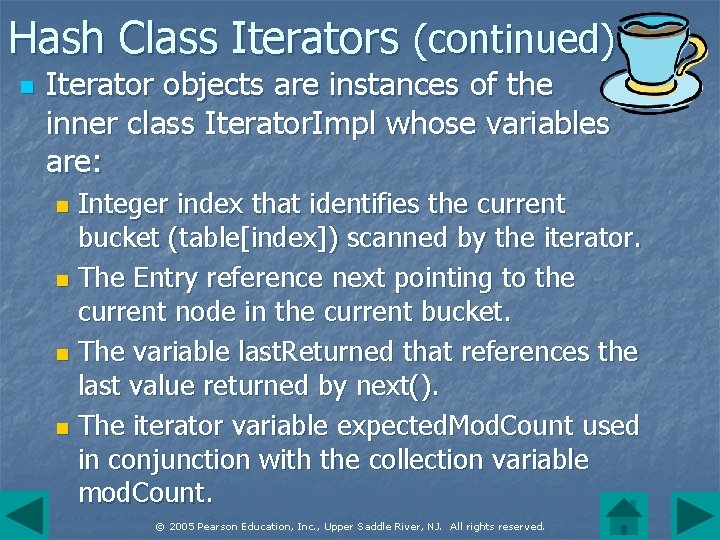 Hash Class Iterators (continued)

Iterator objects are instances of the inner class IteratorImpl whose variables are:

Integer index that identifies the current bucket (table[index]) scanned by the iterator.

The Entry reference next pointing to the current node in the current bucket.

The variable lastReturned that references the last value returned by next().

The iterator variable expectedModCount used in conjunction with the collection variable modCount.

© 2005 Pearson Education, Inc., Upper Saddle River, NJ. All rights reserved.